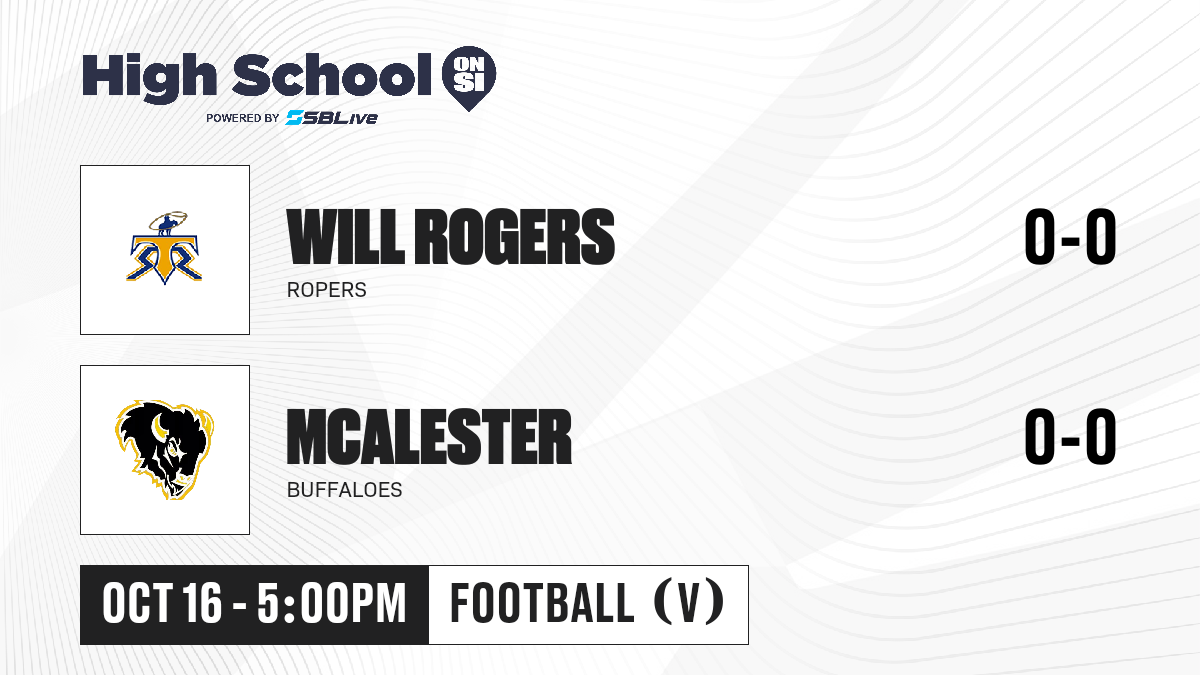 High School ON SI
POWERED BY SBLive

WILL ROGERS
ROPERS
0-0

MCALESTER
BUFFALOES
0-0

OCT 16 - 5:00PM
FOOTBALL (V)